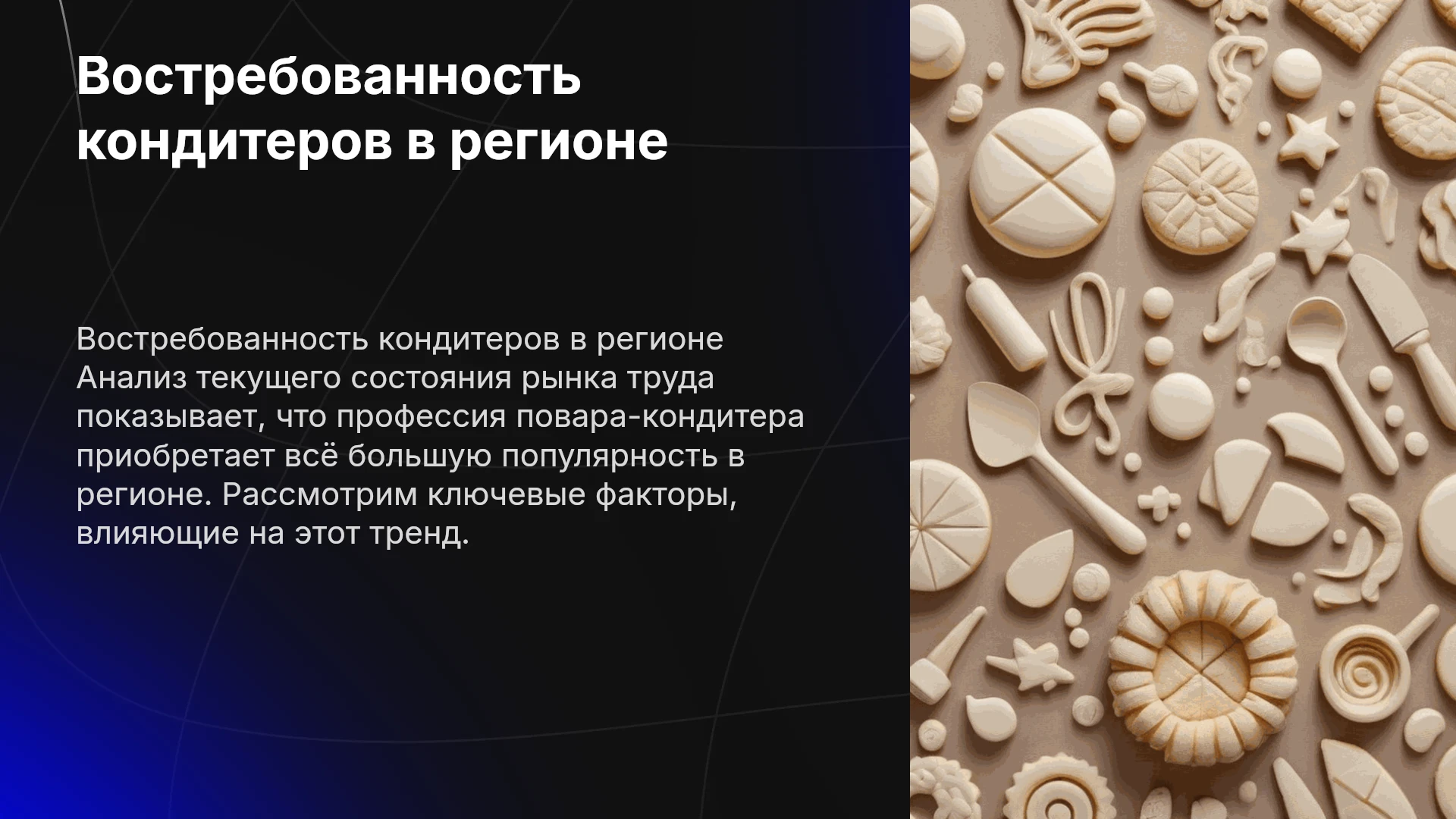 Востребованность кондитеров в регионе

Востребованность кондитеров в регионе Анализ текущего состояния рынка труда показывает, что профессия повара-кондитера приобретает всё большую популярность в регионе. Рассмотрим ключевые факторы, влияющие на этот тренд.